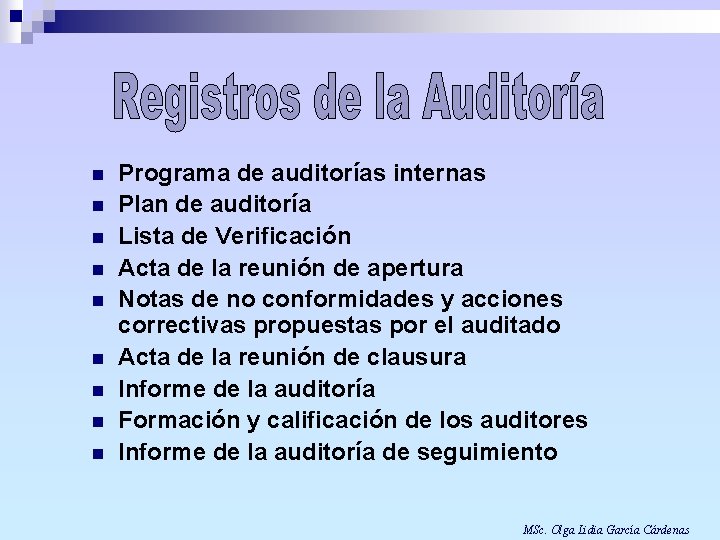 Registros de la Auditoría

- Programa de auditorías internas
- Plan de auditoría
- Lista de Verificación
- Acta de la reunión de apertura
- Notas de no conformidades y acciones correctivas propuestas por el auditado
- Acta de la reunión de clausura
- Informe de la auditoría
- Formación y calificación de los auditores
- Informe de la auditoría de seguimiento

MSc. Olga Lidia García Cárdenas